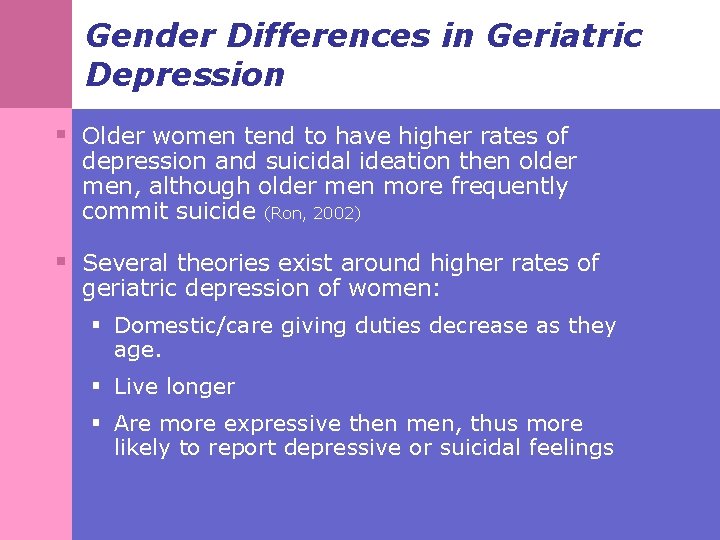 Gender Differences in Geriatric Depression

▪ Older women tend to have higher rates of depression and suicidal ideation then older men, although older men more frequently commit suicide (Ron, 2002)

▪ Several theories exist around higher rates of geriatric depression of women:

▪ Domestic/care giving duties decrease as they age.

▪ Live longer

▪ Are more expressive then men, thus more likely to report depressive or suicidal feelings